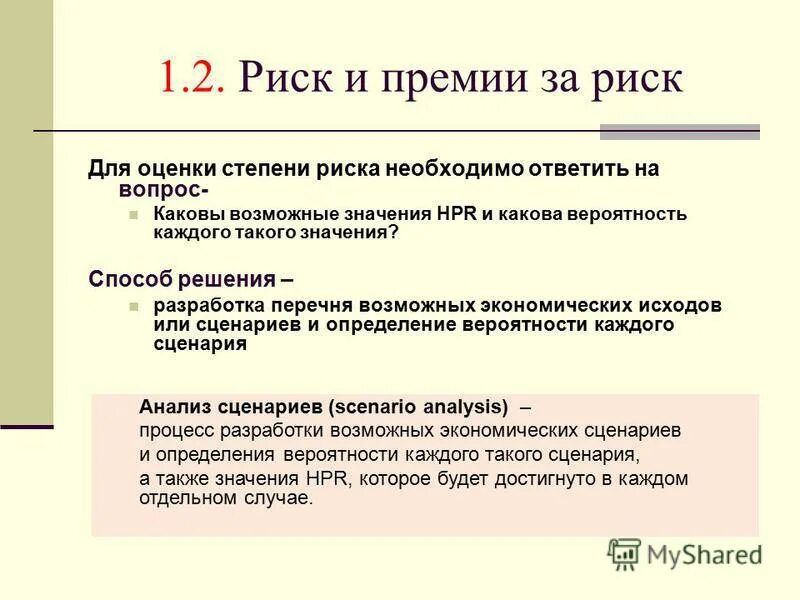 1.2. Риск и премии за риск

Для оценки степени риска необходимо ответить на вопрос-

Каковы возможные значения HPR и какова вероятность каждого такого значения?

Способ решения –

разработка перечня возможных экономических исходов или сценариев и определение вероятности каждого сценария

Анализ сценариев (scenario analysis) – процесс разработки возможных экономических сценариев и определения вероятности каждого такого сценария, а также значения HPR, которое будет достигнуто в каждом отдельном случае.

MyShared